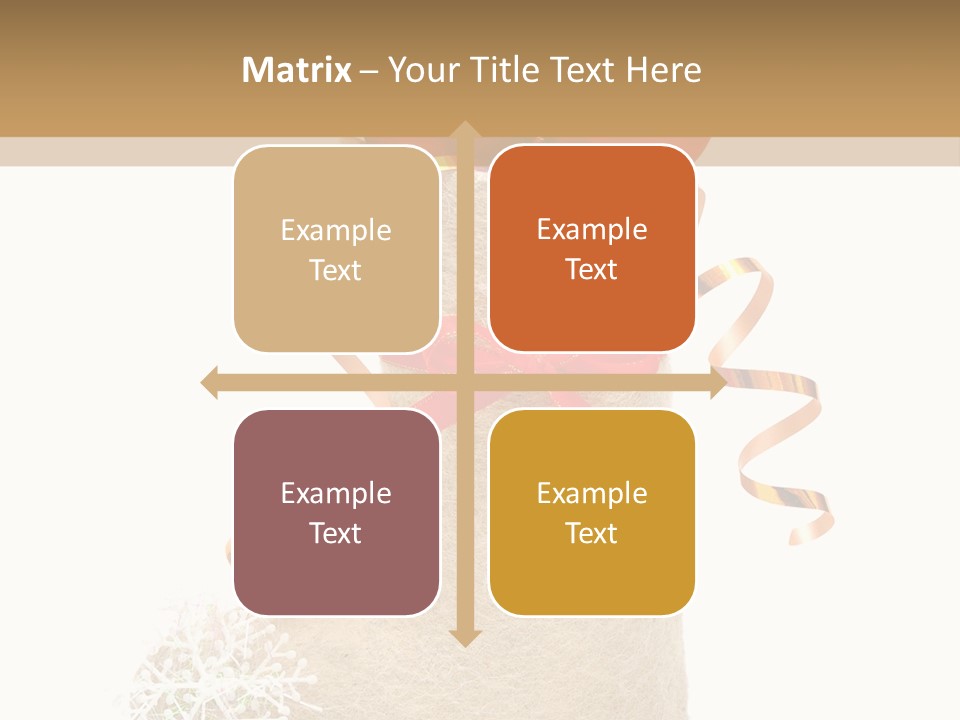 Matrix – Your Title Text Here

Example Text

Example Text

Example Text

Example Text